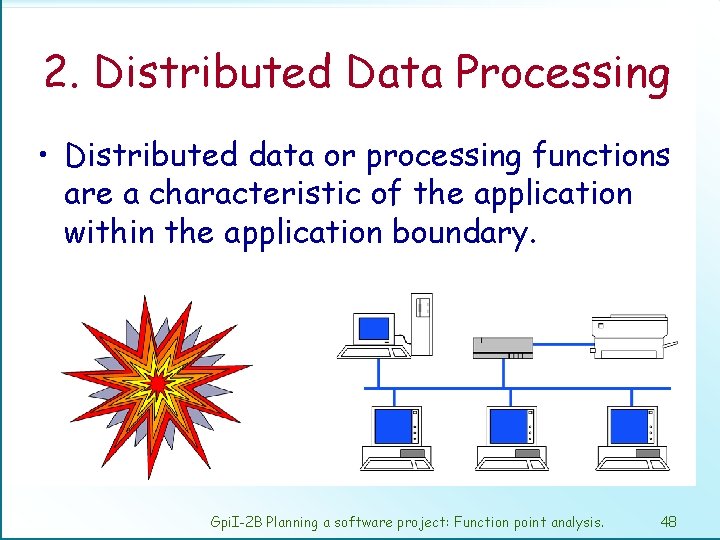 2. Distributed Data Processing

• Distributed data or processing functions are a characteristic of the application within the application boundary.

GpiI-2B Planning a software project: Function point analysis. 48